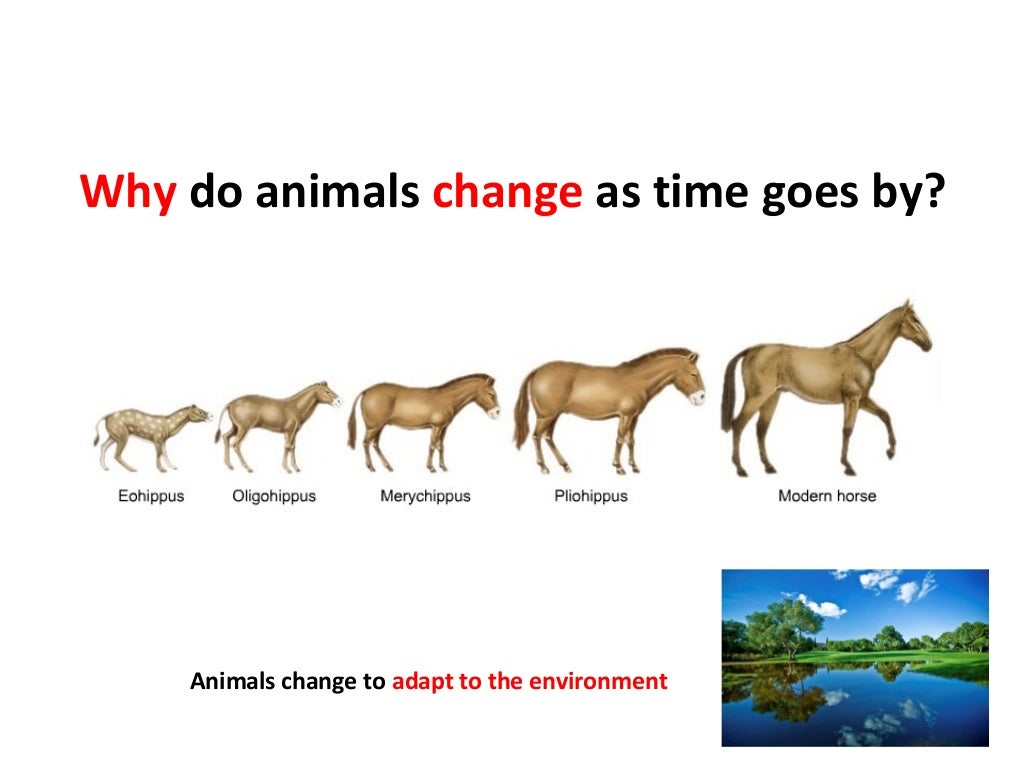 Why do animals change as time goes by?

Eohippus Oligohippus Merychippus Pliohippus Modern horse

Animals change to adapt to the environment